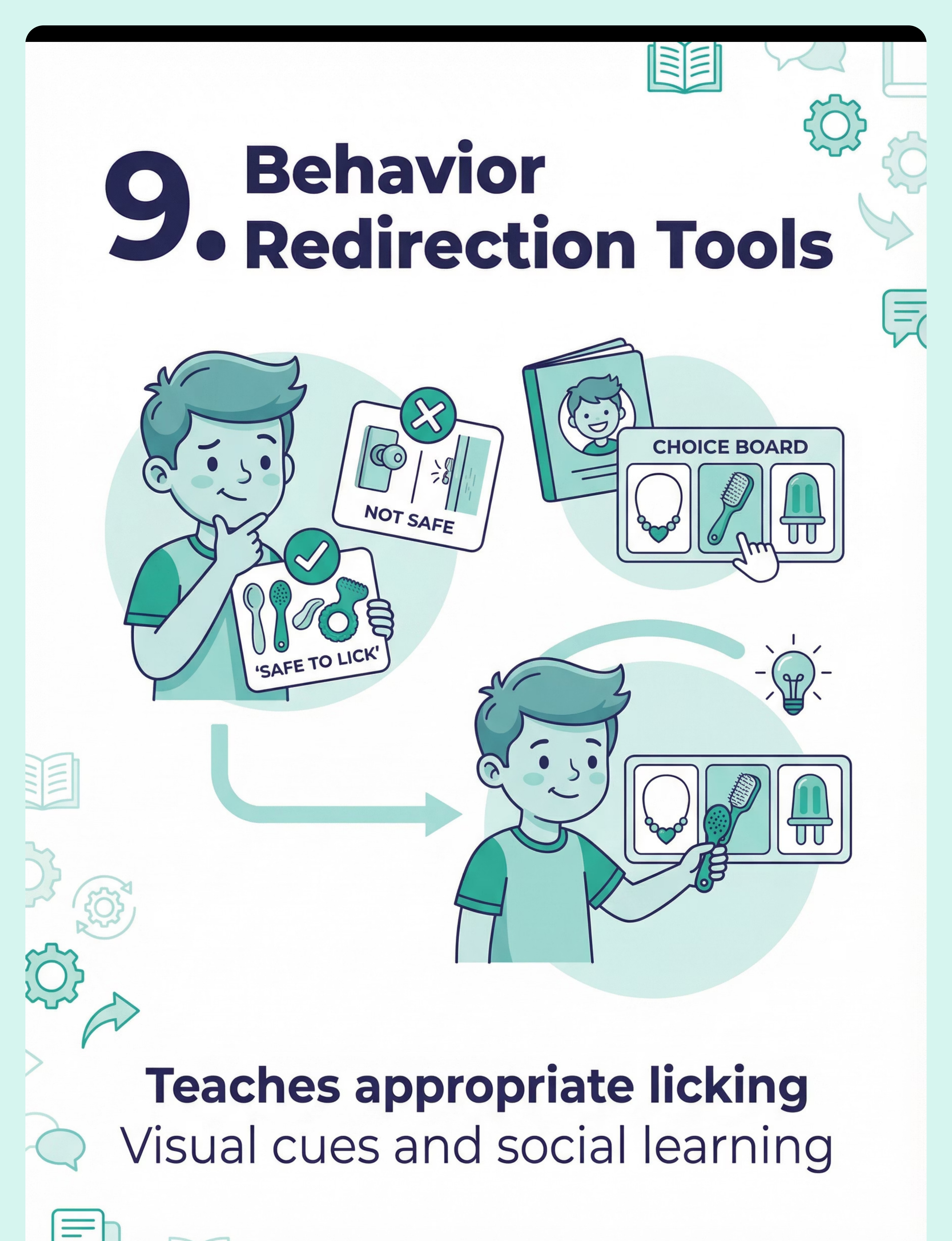 9. Behavior Redirection Tools

NOT SAFE

'SAFE TO LICK'

CHOICE BOARD

Teaches appropriate licking
Visual cues and social learning